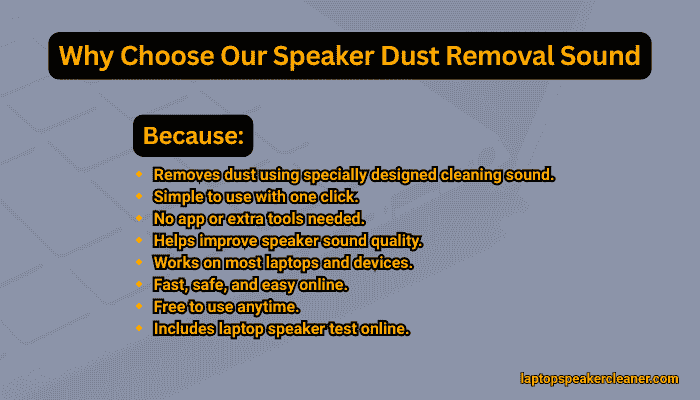 Why Choose Our Speaker Dust Removal Sound

Because:

- Removes dust using specially designed cleaning sound.
- Simple to use with one click.
- No app or extra tools needed.
- Helps improve speaker sound quality.
- Works on most laptops and devices.
- Fast, safe, and easy online.
- Free to use anytime.
- Includes laptop speaker test online.

laptopspeakercleaner.com